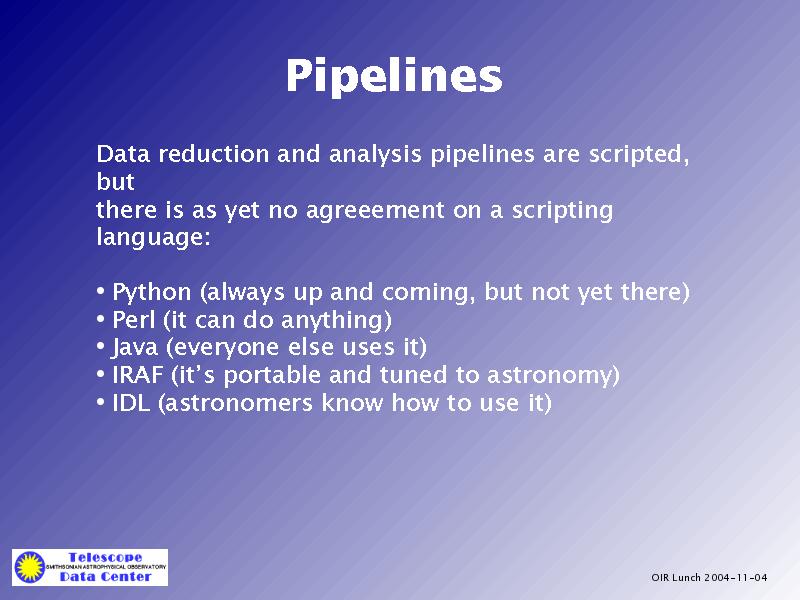 Pipelines

Data reduction and analysis pipelines are scripted, but
there is as yet no agreeement on a scripting language:

• Python (always up and coming, but not yet there)
• Perl (it can do anything)
• Java (everyone else uses it)
• IRAF (it's portable and tuned to astronomy)
• IDL (astronomers know how to use it)

Telescope
SMITHSONIAN ASTROPHYSICAL OBSERVATORY
Data Center

OIR Lunch 2004-11-04